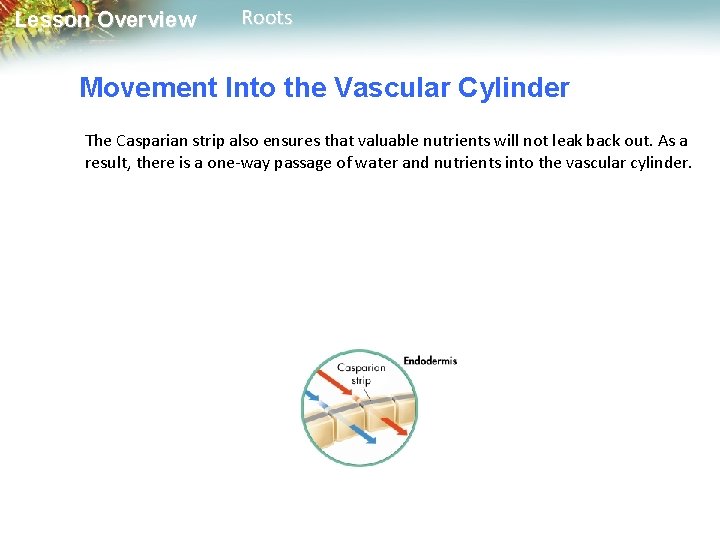 Lesson Overview Roots

Movement Into the Vascular Cylinder

The Casparian strip also ensures that valuable nutrients will not leak back out. As a result, there is a one-way passage of water and nutrients into the vascular cylinder.

Endodermis

Casparian strip